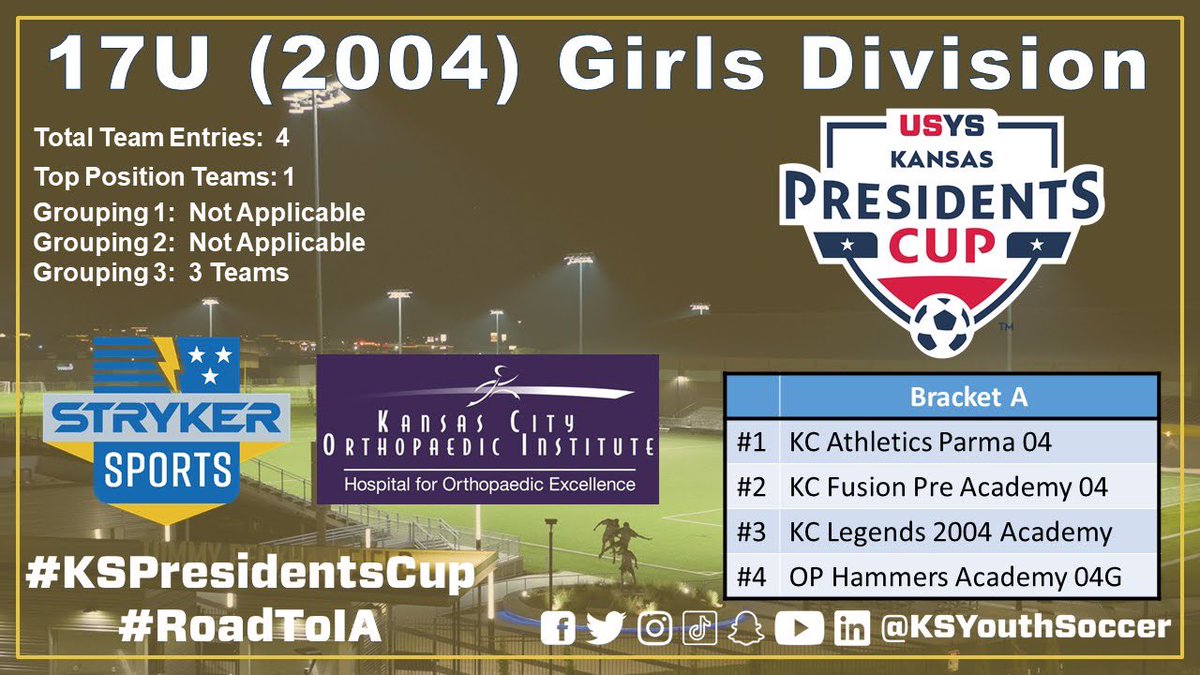 17U (2004) Girls Division

Total Team Entries: 4

Top Position Teams: 1

Grouping 1: Not Applicable
Grouping 2: Not Applicable
Grouping 3: 3 Teams

USYS KANSAS PRESIDENTS CUP ™

STRYKER SPORTS

KANSAS CITY ORTHOPAEDIC INSTITUTE
Hospital for Orthopaedic Excellence

| | Bracket A |
|---|---|
| #1 | KC Athletics Parma 04 |
| #2 | KC Fusion Pre Academy 04 |
| #3 | KC Legends 2004 Academy |
| #4 | OP Hammers Academy 04G |

#KSPresidentsCup
#RoadToIA

@KSYouthSoccer